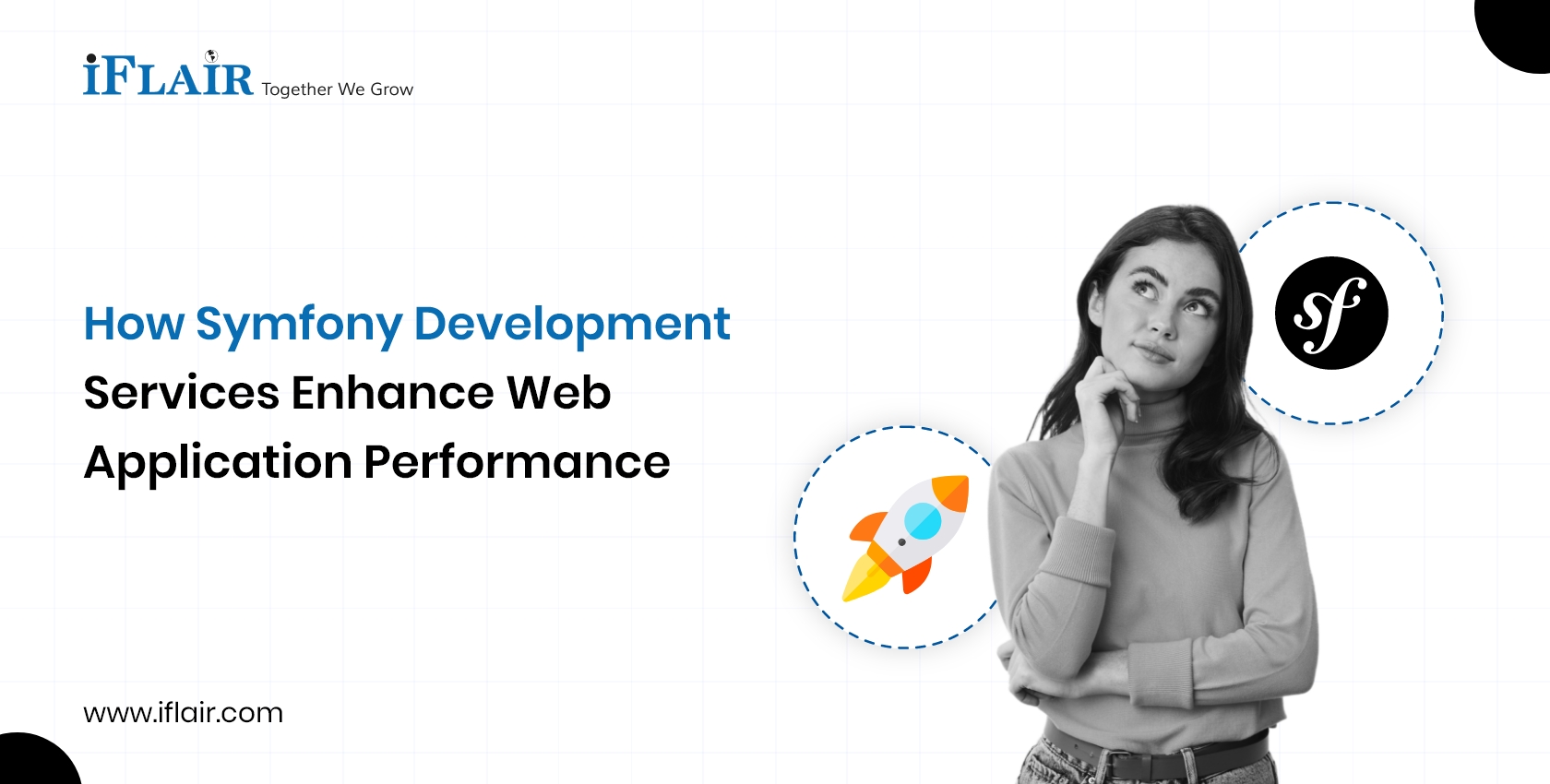 iFLAIR Together We Grow

How Symfony Development Services Enhance Web Application Performance

sf

www.iflair.com